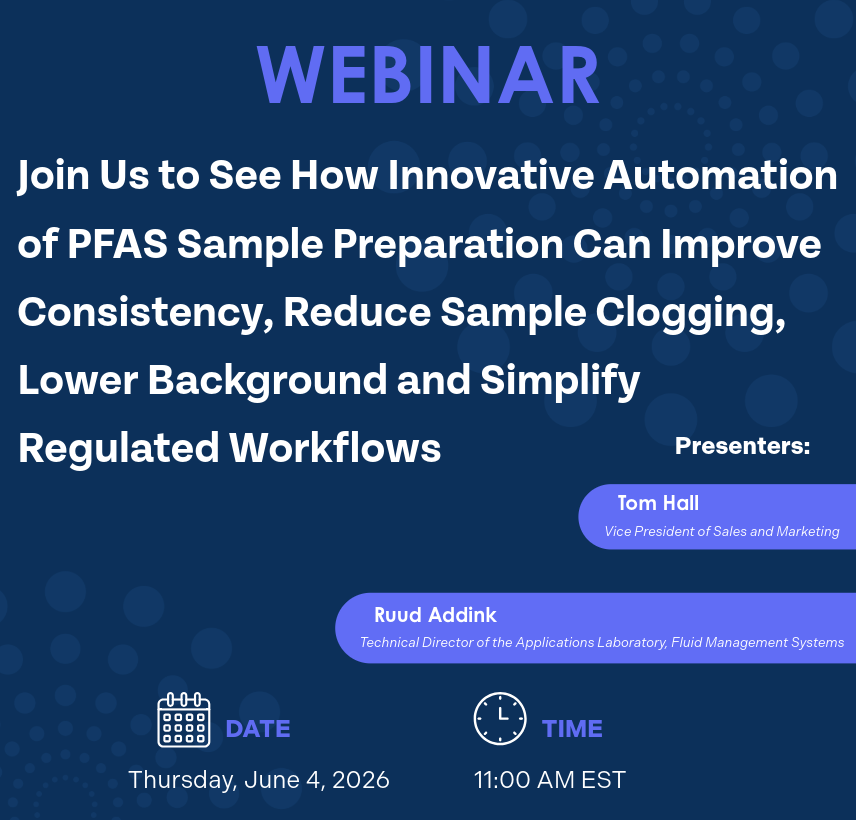 WEBINAR

Join Us to See How Innovative Automation of PFAS Sample Preparation Can Improve Consistency, Reduce Sample Clogging, Lower Background and Simplify Regulated Workflows

Presenters:

Tom Hall
Vice President of Sales and Marketing

Ruud Addink
Technical Director of the Applications Laboratory, Fluid Management Systems

DATE
Thursday, June 4, 2026

TIME
11:00 AM EST